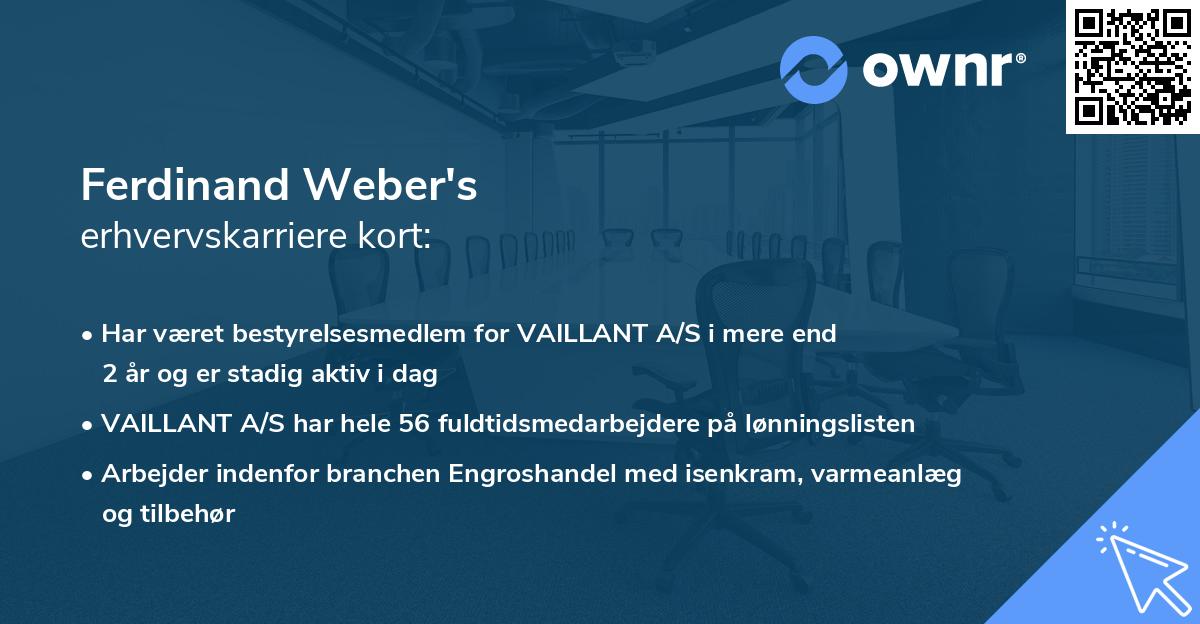 ownr®

Ferdinand Weber's
erhvervskarriere kort:

• Har været bestyrelsesmedlem for VAILLANT A/S i mere end 2 år og er stadig aktiv i dag

• VAILLANT A/S har hele 56 fuldtidsmedarbejdere på lønningslisten

• Arbejder indenfor branchen Engroshandel med isenkram, varmeanlæg og tilbehør